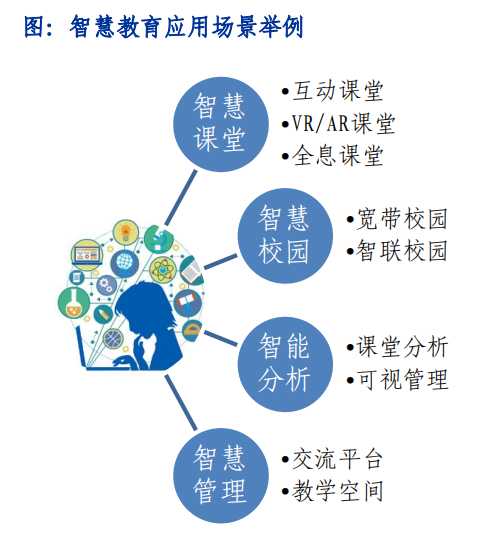 图：智慧教育应用场景举例

智慧课堂

•互动课堂
•VR/AR课堂
•全息课堂

智慧校园

•宽带校园
•智联校园

智能分析

•课堂分析
•可视管理

智慧管理

•交流平台
•教学空间